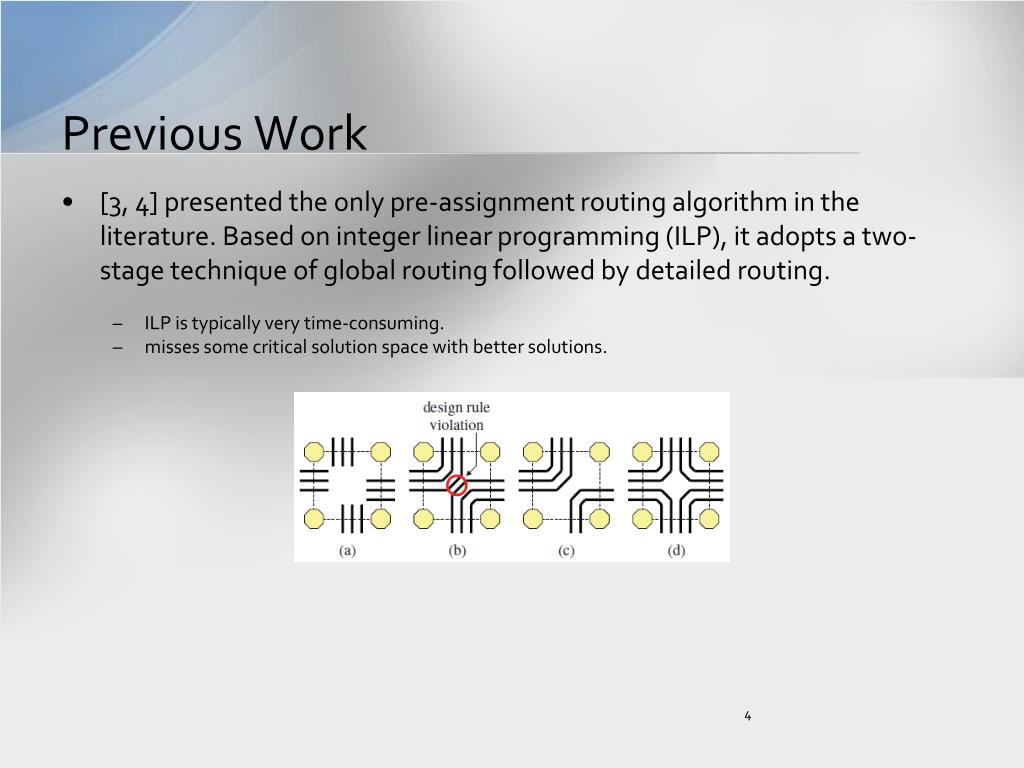 Previous Work

• [3, 4] presented the only pre-assignment routing algorithm in the literature. Based on integer linear programming (ILP), it adopts a two-stage technique of global routing followed by detailed routing.

– ILP is typically very time-consuming.
– misses some critical solution space with better solutions.

design rule violation

(a) (b) (c) (d)

4